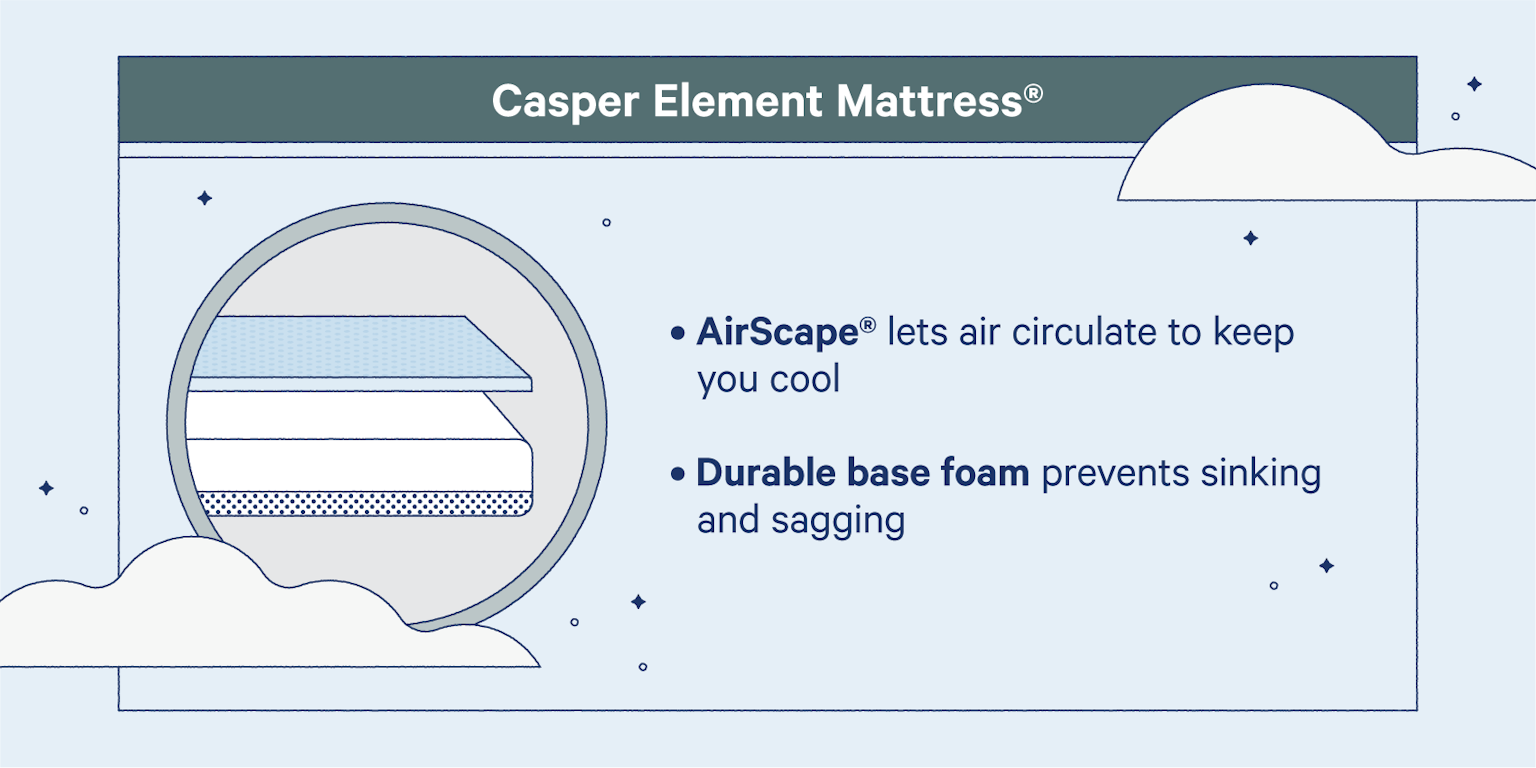 Casper Element Mattress®

• AirScape® lets air circulate to keep you cool

• Durable base foam prevents sinking and sagging